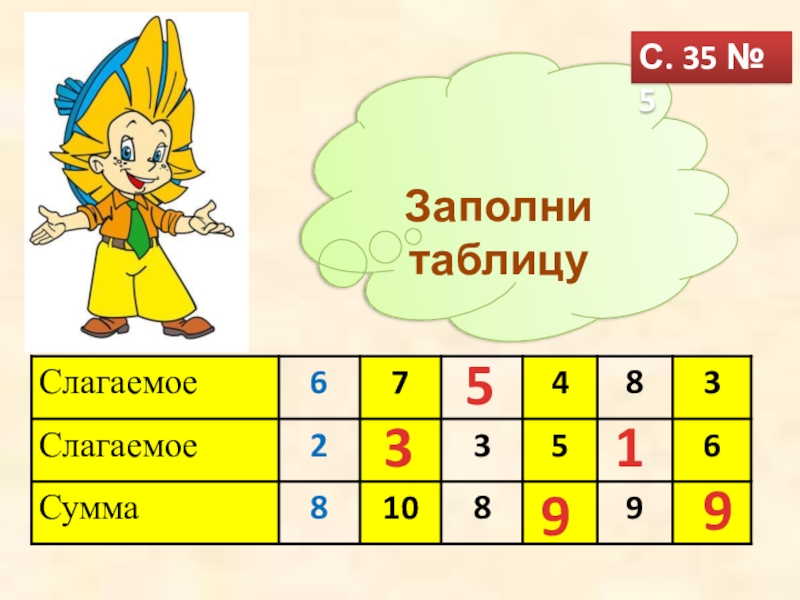 С. 35 № 5

Заполни таблицу

| Слагаемое | 6 | 7 | 5 | 4 | 8 | 3 |
|---|---|---|---|---|---|---|
| Слагаемое | 2 | 3 | 3 | 5 | 1 | 6 |
| Сумма | 8 | 10 | 8 | 9 | 9 | 9 |